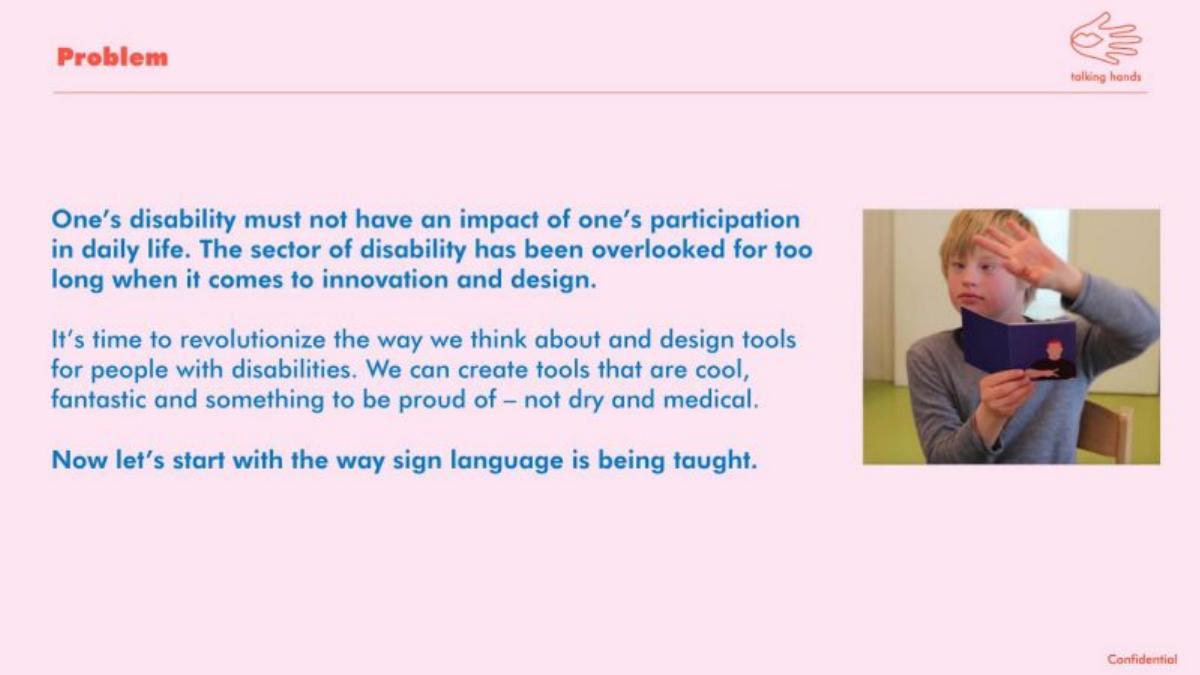 Problem

talking hands

One's disability must not have an impact of one's participation in daily life. The sector of disability has been overlooked for too long when it comes to innovation and design.

It's time to revolutionize the way we think about and design tools for people with disabilities. We can create tools that are cool, fantastic and something to be proud of – not dry and medical.

Now let's start with the way sign language is being taught.

Confidential